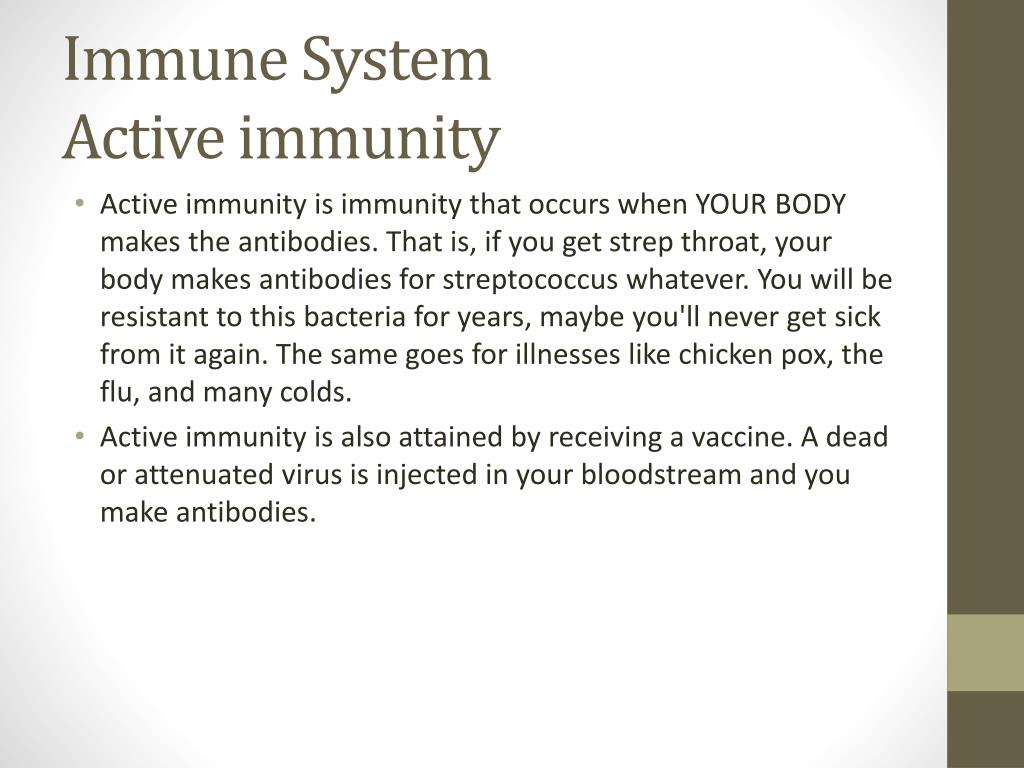 Immune System
Active immunity

• Active immunity is immunity that occurs when YOUR BODY makes the antibodies. That is, if you get strep throat, your body makes antibodies for streptococcus whatever. You will be resistant to this bacteria for years, maybe you'll never get sick from it again. The same goes for illnesses like chicken pox, the flu, and many colds.

• Active immunity is also attained by receiving a vaccine. A dead or attenuated virus is injected in your bloodstream and you make antibodies.